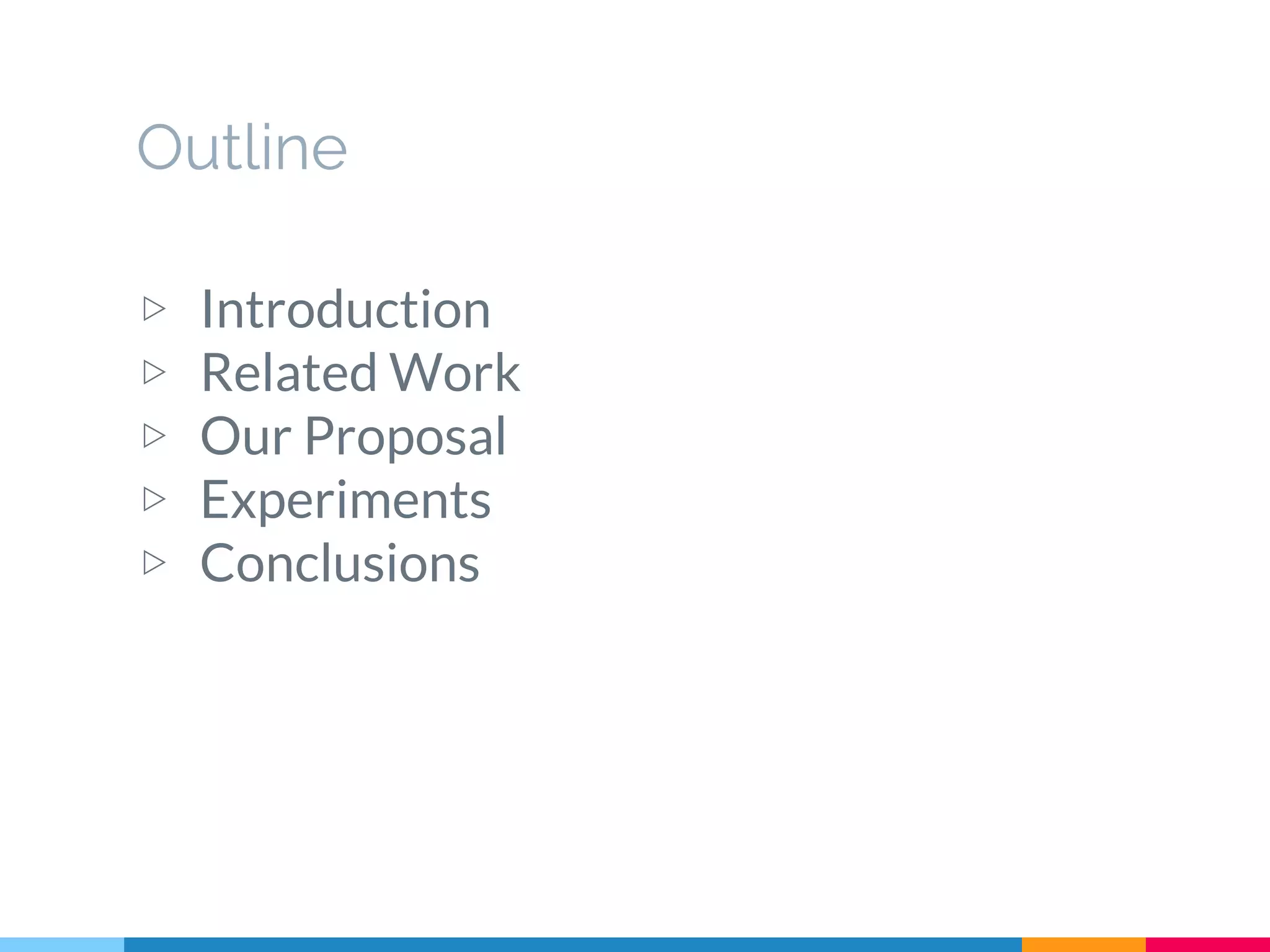 Outline

▷ Introduction
▷ Related Work
▷ Our Proposal
▷ Experiments
▷ Conclusions